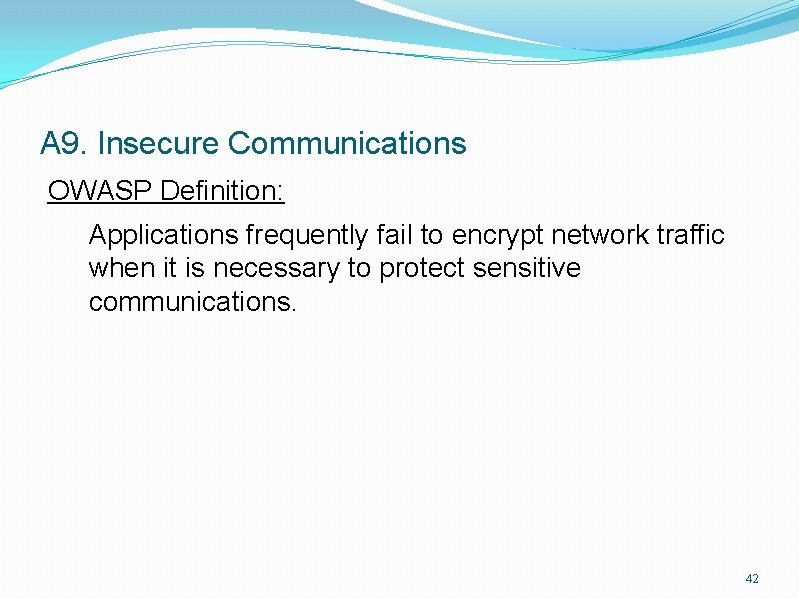 A9. Insecure Communications

OWASP Definition:

Applications frequently fail to encrypt network traffic when it is necessary to protect sensitive communications.

42